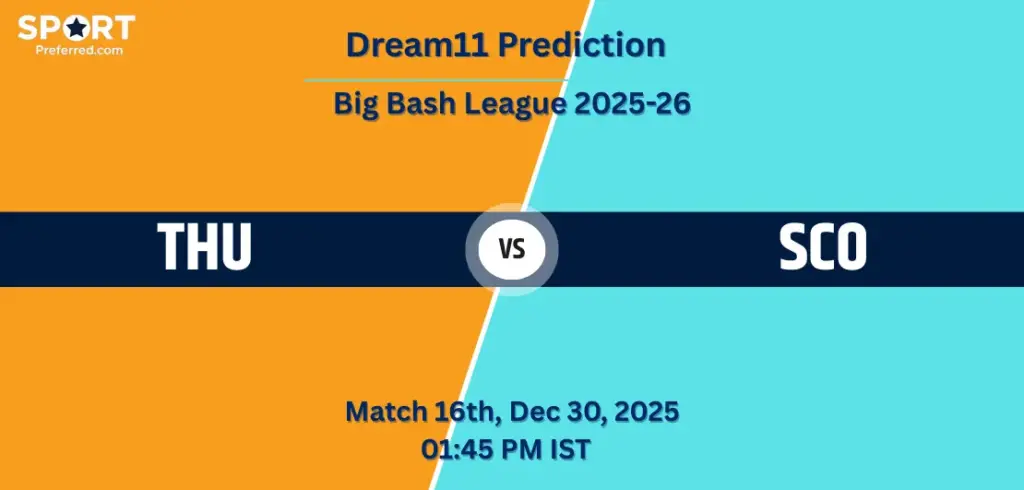 SPORT
Preferred.com

Dream11 Prediction

Big Bash League 2025-26

THU

VS

SCO

Match 16th, Dec 30, 2025
01:45 PM IST